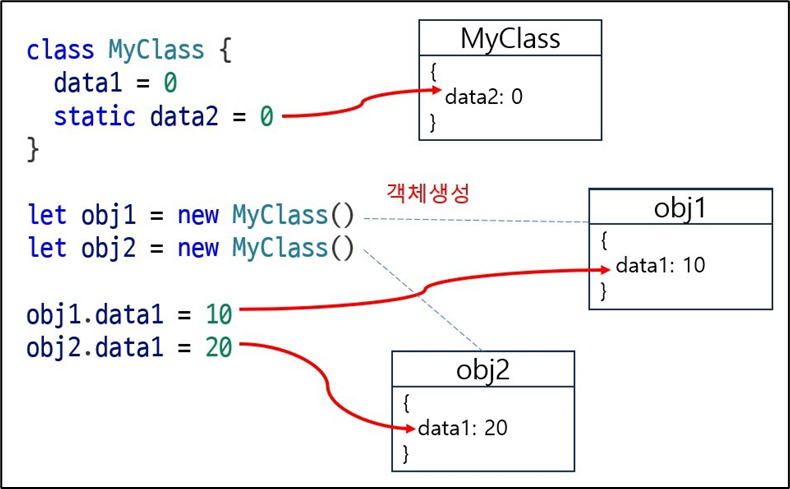 class MyClass {
  data1 = 0
  static data2 = 0
}

let obj1 = new MyClass()
let obj2 = new MyClass()

obj1.data1 = 10
obj2.data1 = 20

MyClass
{
data2: 0
}

객체생성

obj1
{
data1: 10
}

obj2
{
data1: 20
}